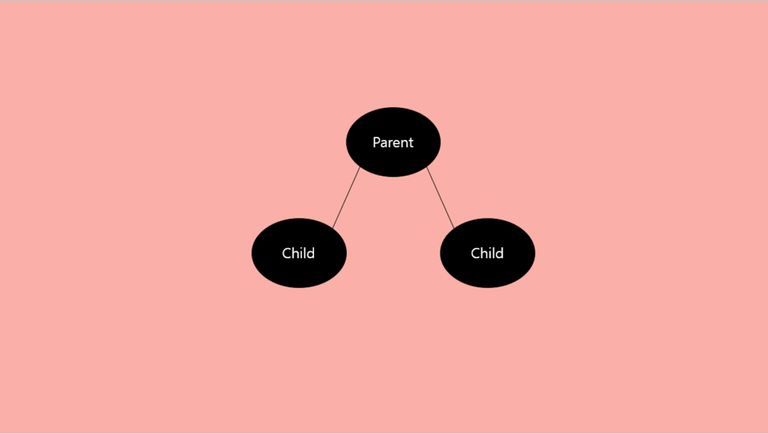 Parent

Child

Child